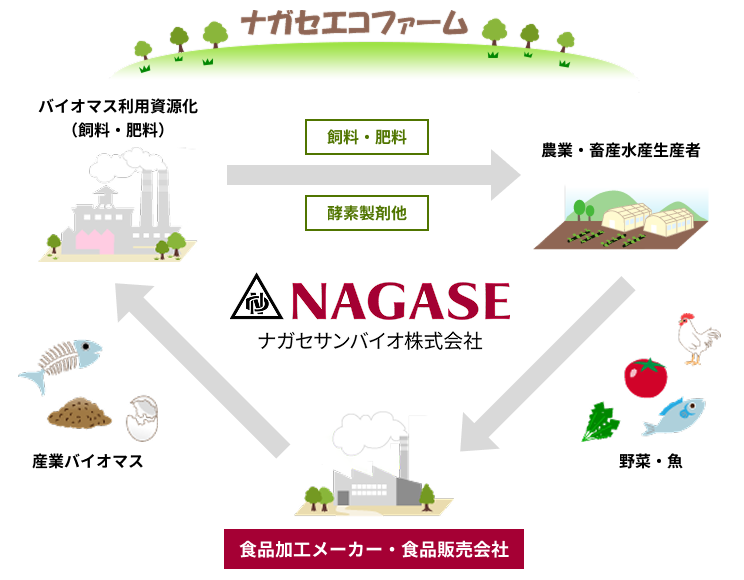 ナガセエコファーム

バイオマス利用資源化
（飼料・肥料）

飼料・肥料

酵素製剤他

農業・畜産水産生産者

NAGASE
ナガセサンバイオ株式会社

産業バイオマス

野菜・魚

食品加工メーカー・食品販売会社